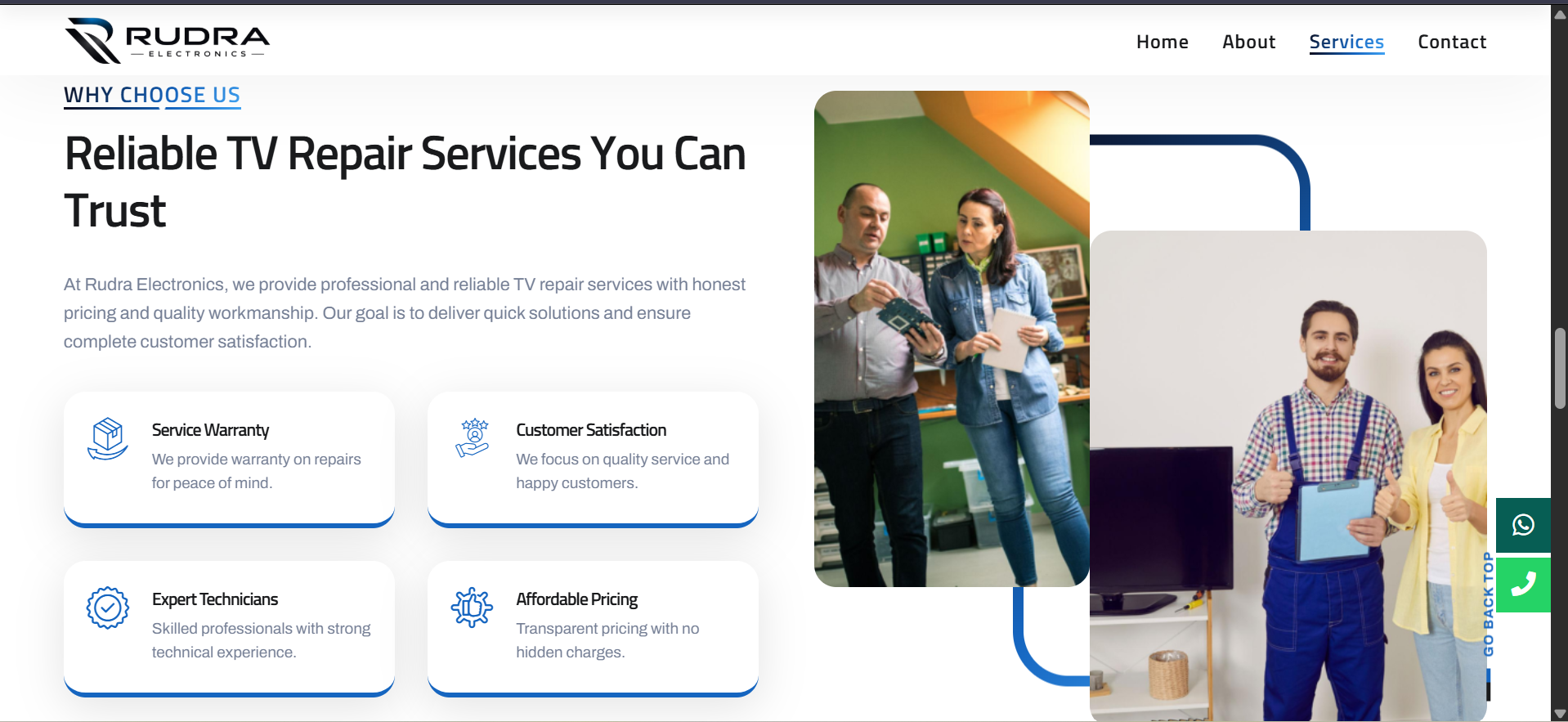 RUDRA
ELECTRONICS

Home About Services Contact

WHY CHOOSE US

Reliable TV Repair Services You Can Trust

At Rudra Electronics, we provide professional and reliable TV repair services with honest pricing and quality workmanship. Our goal is to deliver quick solutions and ensure complete customer satisfaction.

Service Warranty
We provide warranty on repairs for peace of mind.

Customer Satisfaction
We focus on quality service and happy customers.

Expert Technicians
Skilled professionals with strong technical experience.

Affordable Pricing
Transparent pricing with no hidden charges.

GO BACK TOP